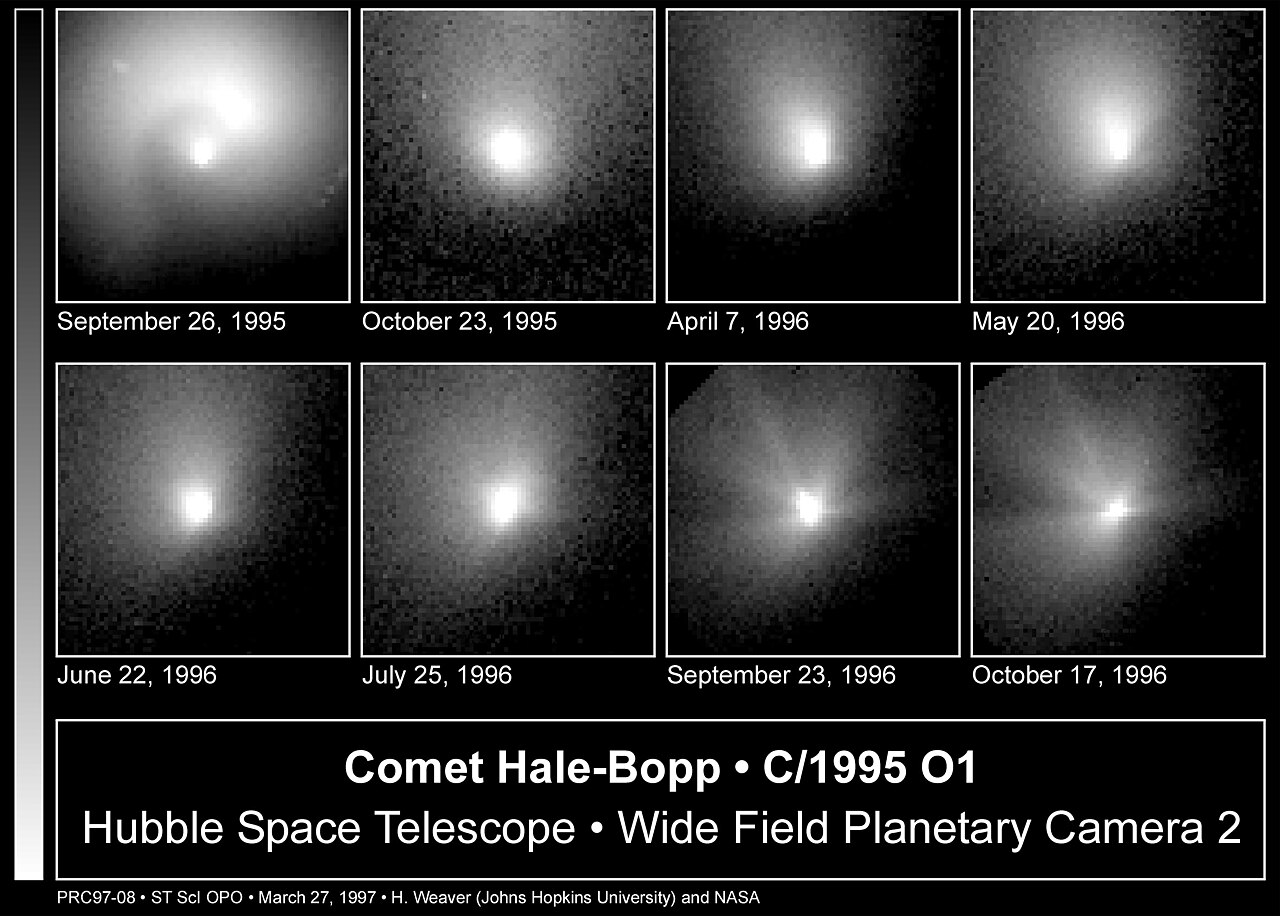 September 26, 1995

October 23, 1995

April 7, 1996

May 20, 1996

June 22, 1996

July 25, 1996

September 23, 1996

October 17, 1996

Comet Hale-Bopp • C/1995 O1

Hubble Space Telescope • Wide Field Planetary Camera 2

PRC97-08 • ST ScI OPO • March 27, 1997 • H. Weaver (Johns Hopkins University) and NASA